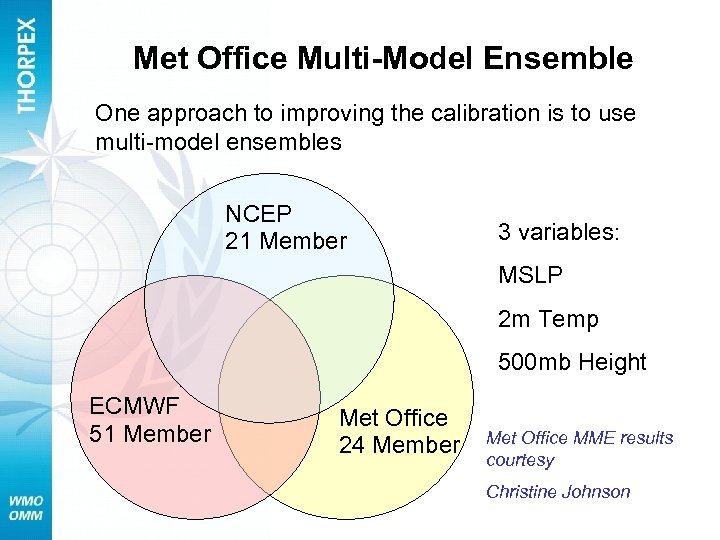 THORPEX

Met Office Multi-Model Ensemble

One approach to improving the calibration is to use multi-model ensembles

NCEP
21 Member

ECMWF
51 Member

Met Office
24 Member

3 variables:

MSLP

2m Temp

500mb Height

Met Office MME results courtesy

Christine Johnson

WMO
OMM